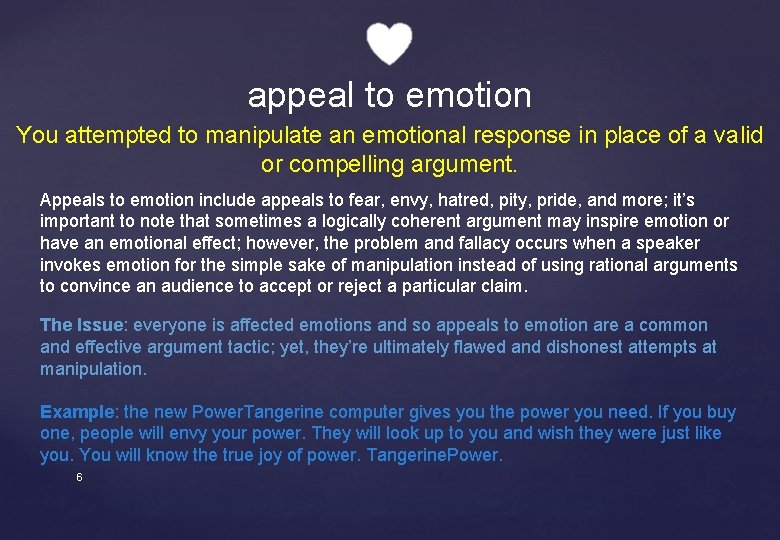 appeal to emotion

You attempted to manipulate an emotional response in place of a valid or compelling argument.

Appeals to emotion include appeals to fear, envy, hatred, pity, pride, and more; it's important to note that sometimes a logically coherent argument may inspire emotion or have an emotional effect; however, the problem and fallacy occurs when a speaker invokes emotion for the simple sake of manipulation instead of using rational arguments to convince an audience to accept or reject a particular claim.

The Issue: everyone is affected emotions and so appeals to emotion are a common and effective argument tactic; yet, they're ultimately flawed and dishonest attempts at manipulation.

Example: the new PowerTangerine computer gives you the power you need. If you buy one, people will envy your power. They will look up to you and wish they were just like you. You will know the true joy of power. TangerinePower.

6